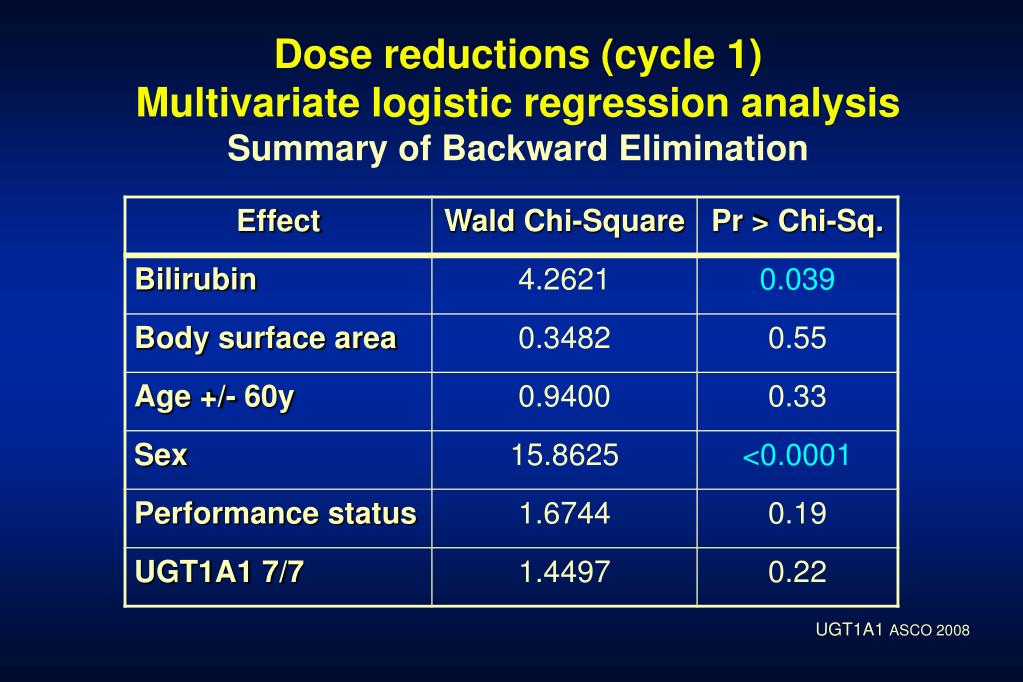 Dose reductions (cycle 1)
Multivariate logistic regression analysis
Summary of Backward Elimination

| Effect | Wald Chi-Square | Pr > Chi-Sq. |
|---|---|---|
| Bilirubin | 4.2621 | 0.039 |
| Body surface area | 0.3482 | 0.55 |
| Age +/- 60y | 0.9400 | 0.33 |
| Sex | 15.8625 | <0.0001 |
| Performance status | 1.6744 | 0.19 |
| UGT1A1 7/7 | 1.4497 | 0.22 |

UGT1A1 ASCO 2008